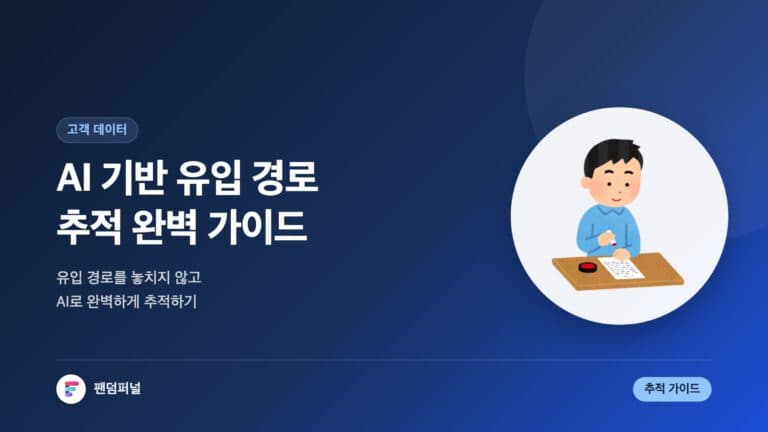 고객 데이터

AI 기반 유입 경로 추적 완벽 가이드

유입 경로를 놓치지 않고
AI로 완벽하게 추적하기

팬덤퍼널

추적 가이드